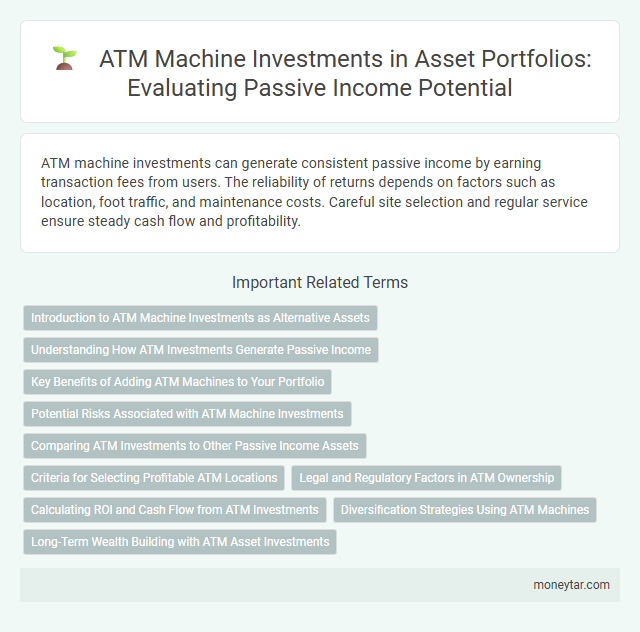 ATM Machine Investments in Asset Portfolios: Evaluating Passive Income Potential

ATM machine investments can generate consistent passive income by earning transaction fees from users. The reliability of returns depends on factors such as location, foot traffic, and maintenance costs. Careful site selection and regular service ensure steady cash flow and profitability.

Important Related Terms

Introduction to ATM Machine Investments as Alternative Assets

Understanding How ATM Investments Generate Passive Income

Key Benefits of Adding ATM Machines to Your Portfolio

Potential Risks Associated with ATM Machine Investments

Comparing ATM Investments to Other Passive Income Assets

Criteria for Selecting Profitable ATM Locations

Legal and Regulatory Factors in ATM Ownership

Calculating ROI and Cash Flow from ATM Investments

Diversification Strategies Using ATM Machines

Long-Term Wealth Building with ATM Asset Investments

moneytar.com